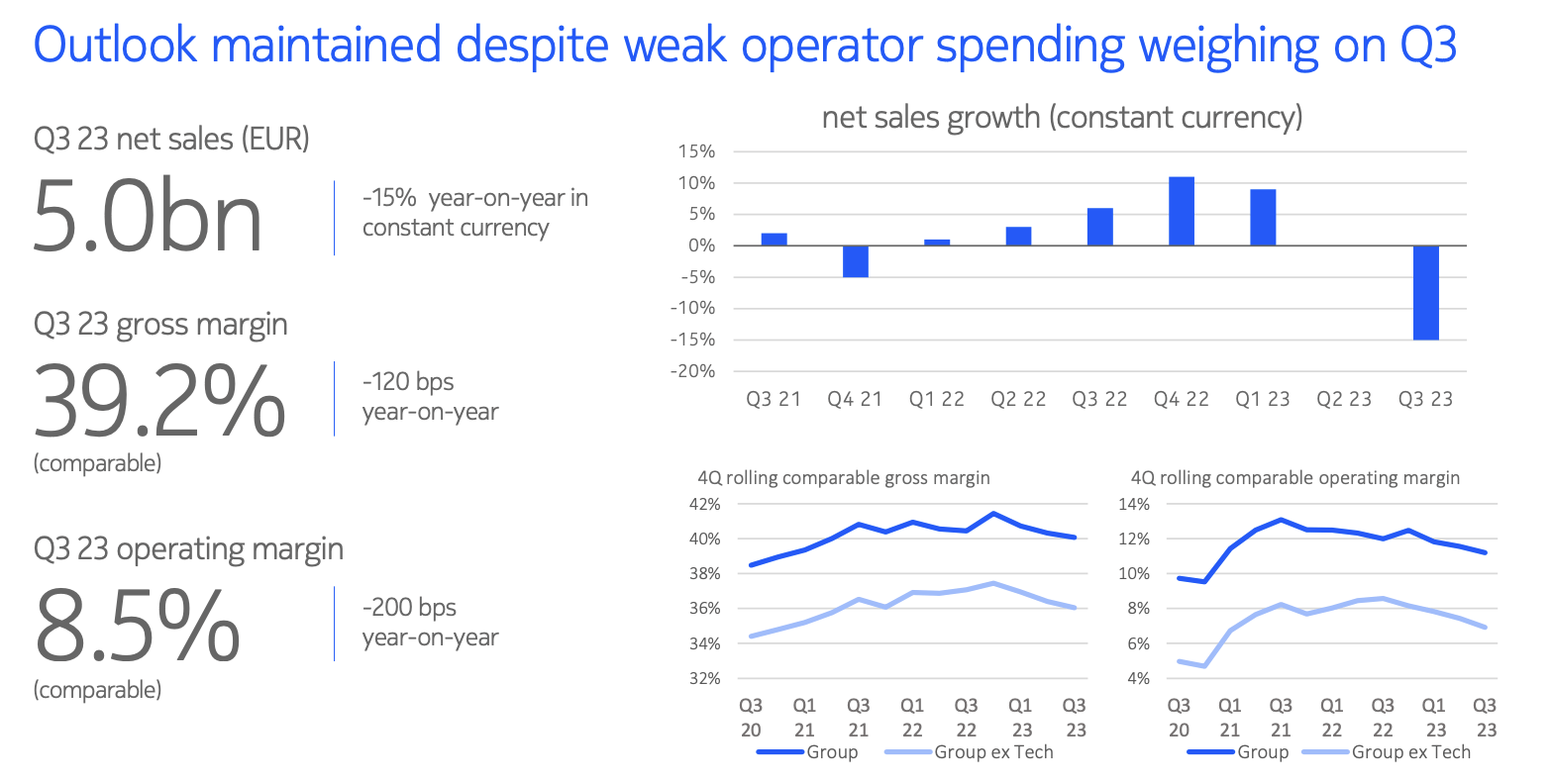 Outlook maintained despite weak operator spending weighing on Q3

Q3 23 net sales (EUR)

5.0bn

-15% year-on-year in constant currency

Q3 23 gross margin

39.2%

(comparable)

-120 bps year-on-year

Q3 23 operating margin

8.5%

(comparable)

-200 bps year-on-year

net sales growth (constant currency)

15%
10%
5%
0%
-5%
-10%
-15%
-20%

Q3 21 Q4 21 Q1 22 Q2 22 Q3 22 Q4 22 Q1 23 Q2 23 Q3 23

4Q rolling comparable gross margin

42%
40%
38%
36%
34%
32%

Q3 20 Q1 21 Q3 21 Q1 22 Q3 22 Q1 23 Q3 23

Group Group ex Tech

4Q rolling comparable operating margin

14%
12%
10%
8%
6%
4%

Q3 20 Q1 21 Q3 21 Q1 22 Q3 22 Q1 23 Q3 23

Group Group ex Tech